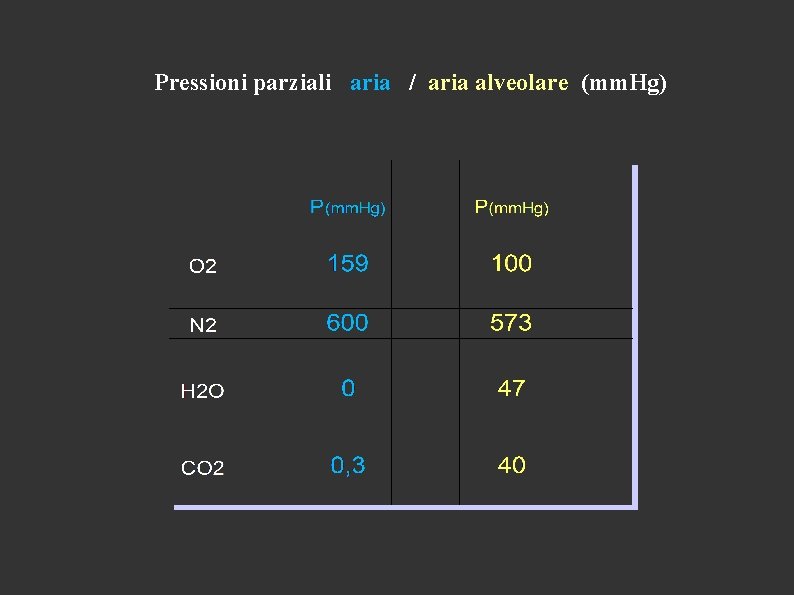 Pressioni parziali aria / aria alveolare (mmHg)

| | P(mmHg) | P(mmHg) |
|---|---|---|
| O2 | 159 | 100 |
| N2 | 600 | 573 |
| H2O | 0 | 47 |
| CO2 | 0,3 | 40 |